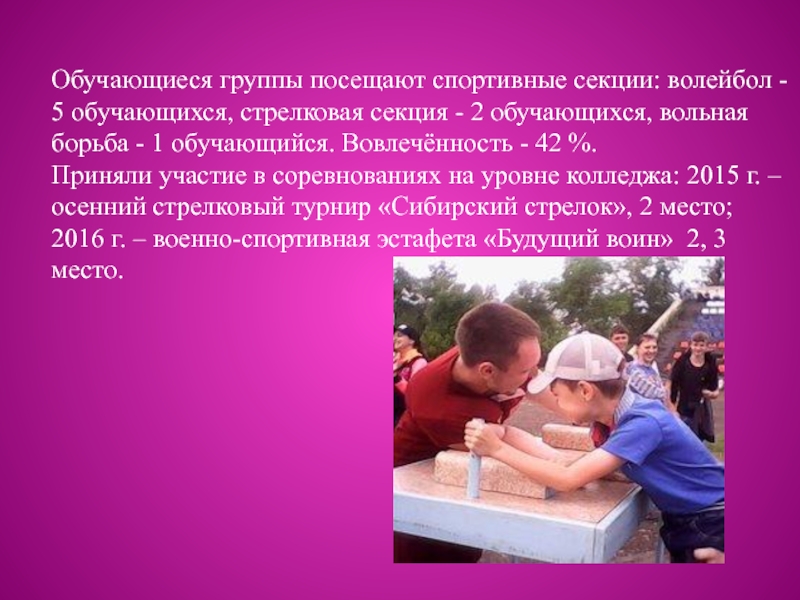 Обучающиеся группы посещают спортивные секции: волейбол - 5 обучающихся, стрелковая секция - 2 обучающихся, вольная борьба - 1 обучающийся. Вовлечённость - 42 %.
Приняли участие в соревнованиях на уровне колледжа: 2015 г. – осенний стрелковый турнир «Сибирский стрелок», 2 место; 2016 г. – военно-спортивная эстафета «Будущий воин» 2, 3 место.